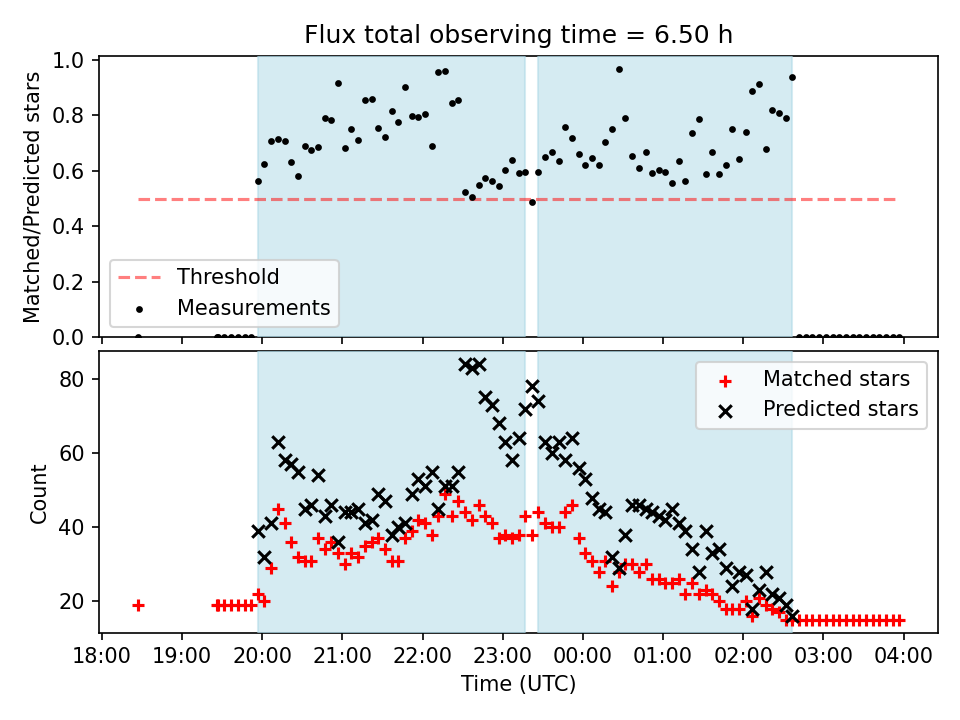 Flux total observing time = 6.50 h

Matched/Predicted stars

1.0
0.8
0.6
0.4
0.2
0.0

Threshold
Measurements

Count

80
60
40
20

Matched stars
Predicted stars

18:00 19:00 20:00 21:00 22:00 23:00 00:00 01:00 02:00 03:00 04:00

Time (UTC)